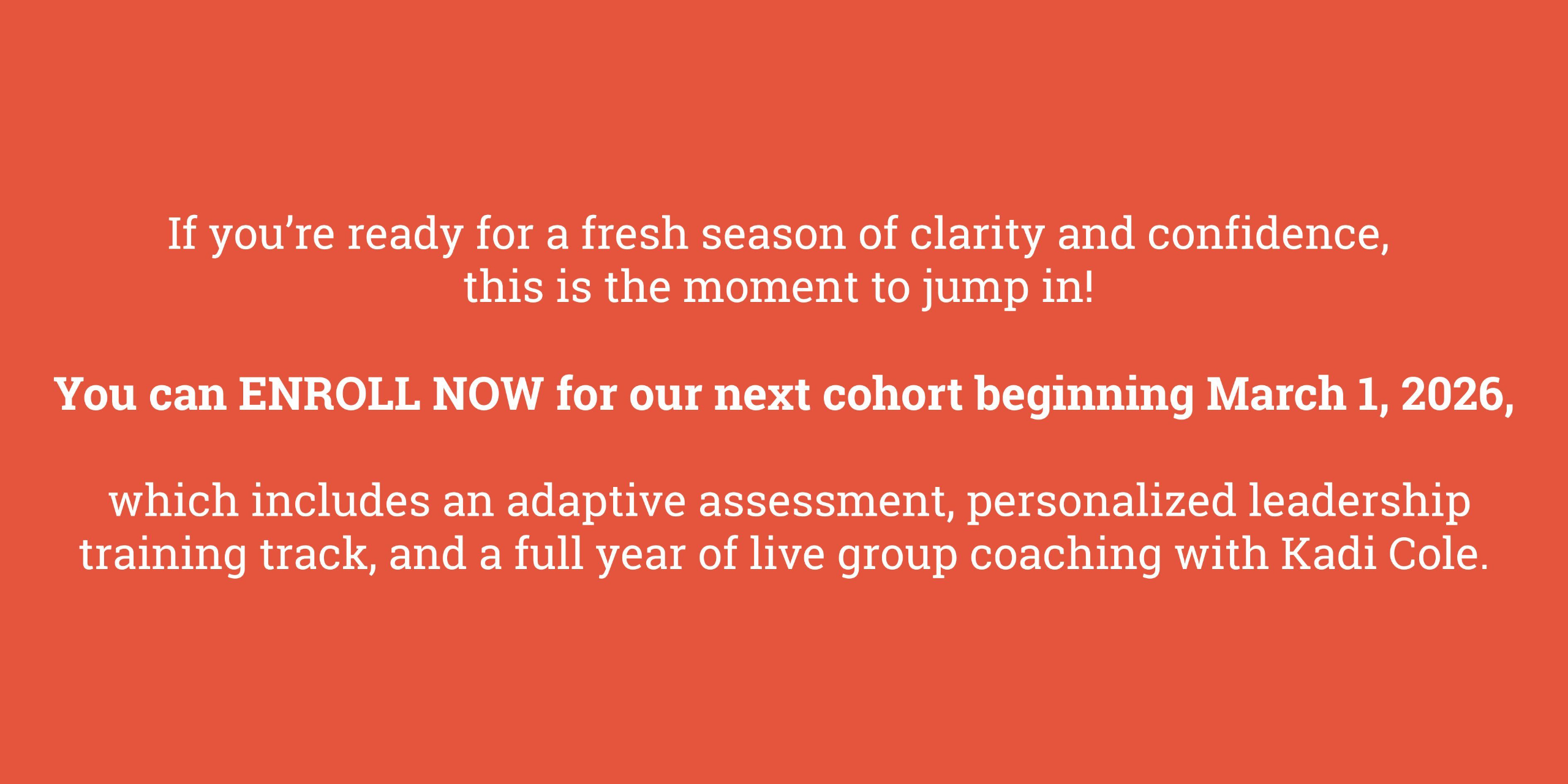 If you’re ready for a fresh season of clarity and confidence, this is the moment to jump in!

You can ENROLL NOW for our next cohort beginning March 1, 2026,

which includes an adaptive assessment, personalized leadership training track, and a full year of live group coaching with Kadi Cole.